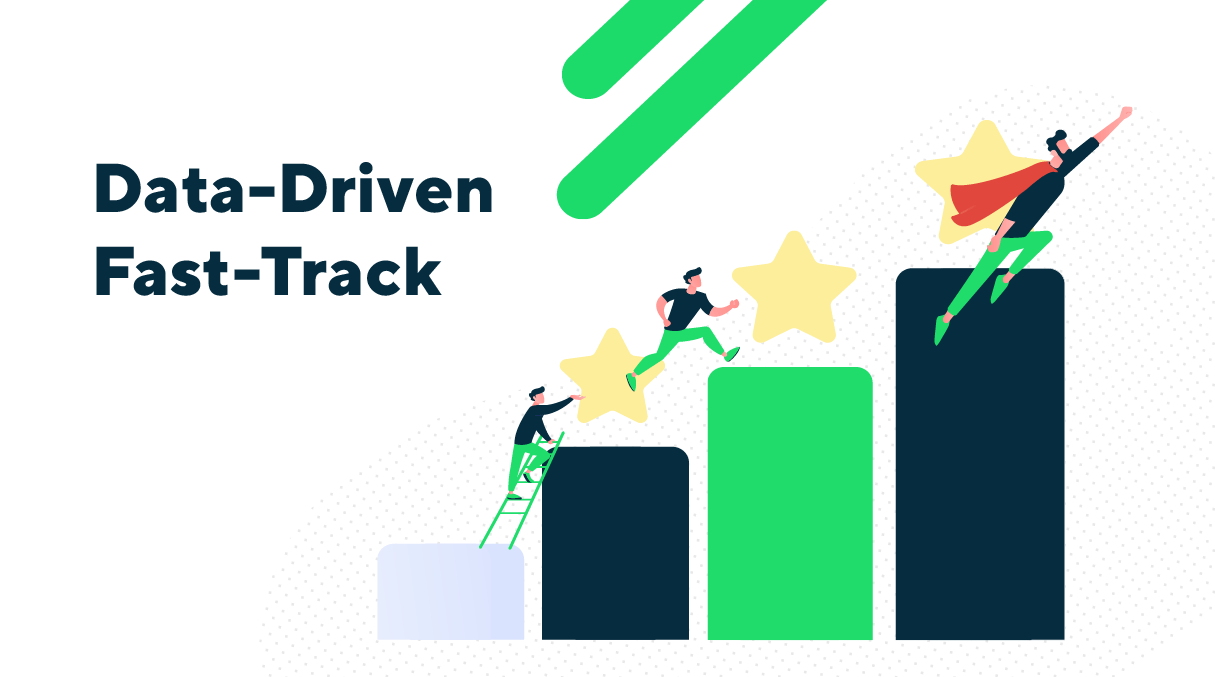 Data-Driven
Fast-Track